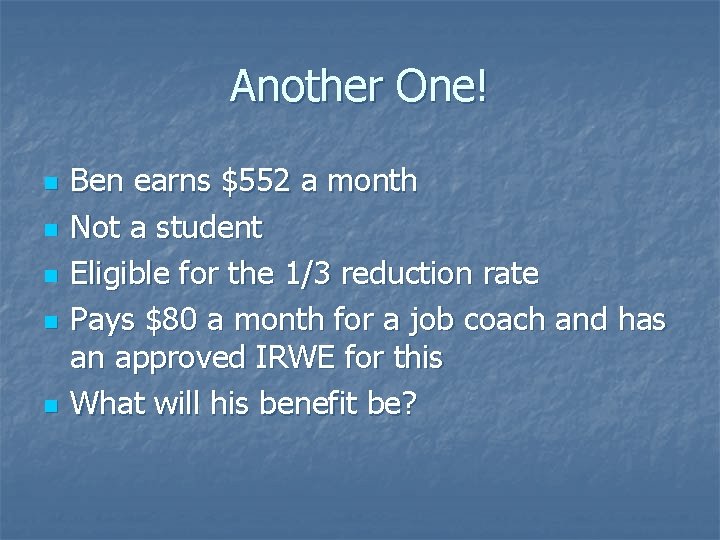 Another One!

- Ben earns \$552 a month
- Not a student
- Eligible for the 1/3 reduction rate
- Pays \$80 a month for a job coach and has an approved IRWE for this
- What will his benefit be?